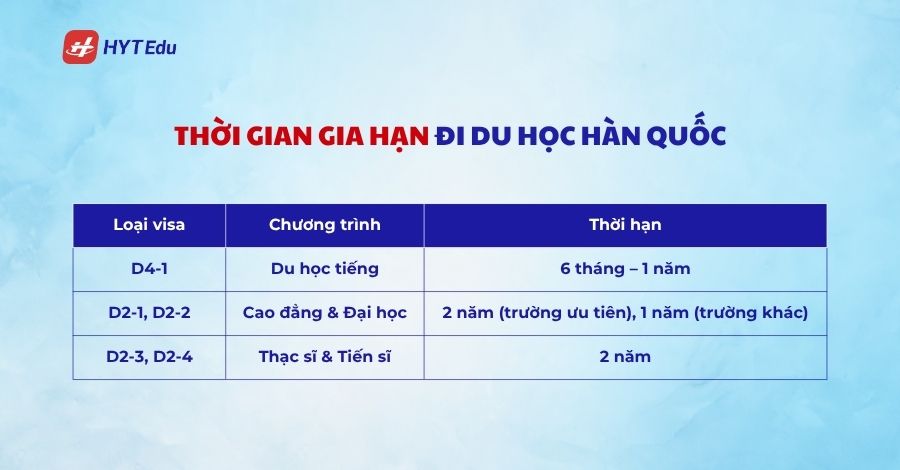 HYT Edu

THỜI GIAN GIA HẠN ĐI DU HỌC HÀN QUỐC

| Loại visa | Chương trình | Thời hạn |
|---|---|---|
| D4-1 | Du học tiếng | 6 tháng – 1 năm |
| D2-1, D2-2 | Cao đẳng & Đại học | 2 năm (trường ưu tiên), 1 năm (trường khác) |
| D2-3, D2-4 | Thạc sĩ & Tiến sĩ | 2 năm |